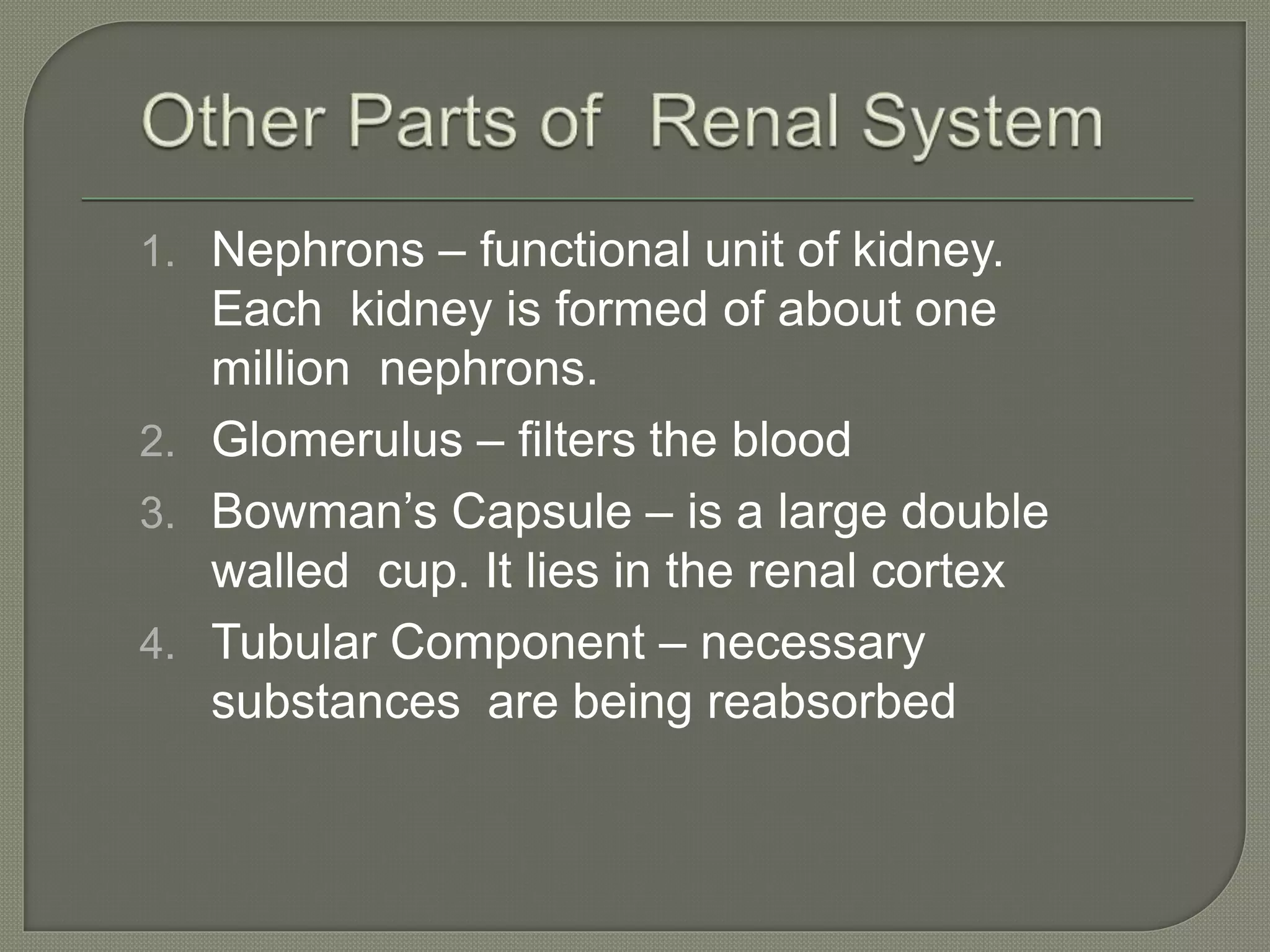 Other Parts of Renal System

1. Nephrons – functional unit of kidney. Each kidney is formed of about one million nephrons.
2. Glomerulus – filters the blood
3. Bowman's Capsule – is a large double walled cup. It lies in the renal cortex
4. Tubular Component – necessary substances are being reabsorbed